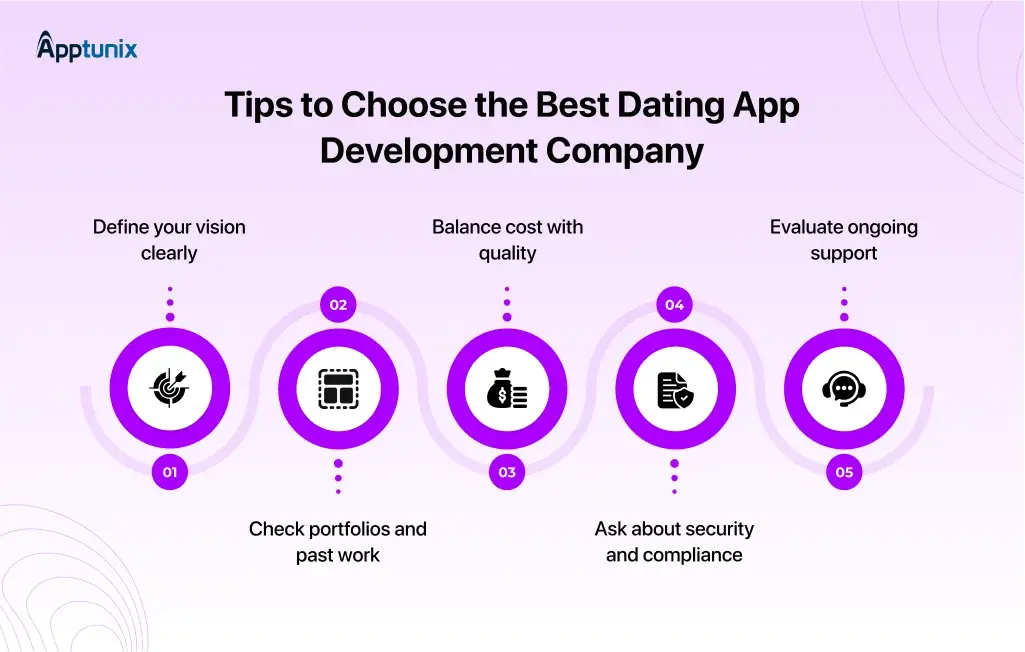 Apptunix

Tips to Choose the Best Dating App Development Company

Define your vision clearly

01

02

Check portfolios and past work

Balance cost with quality

03

04

Ask about security and compliance

Evaluate ongoing support

05